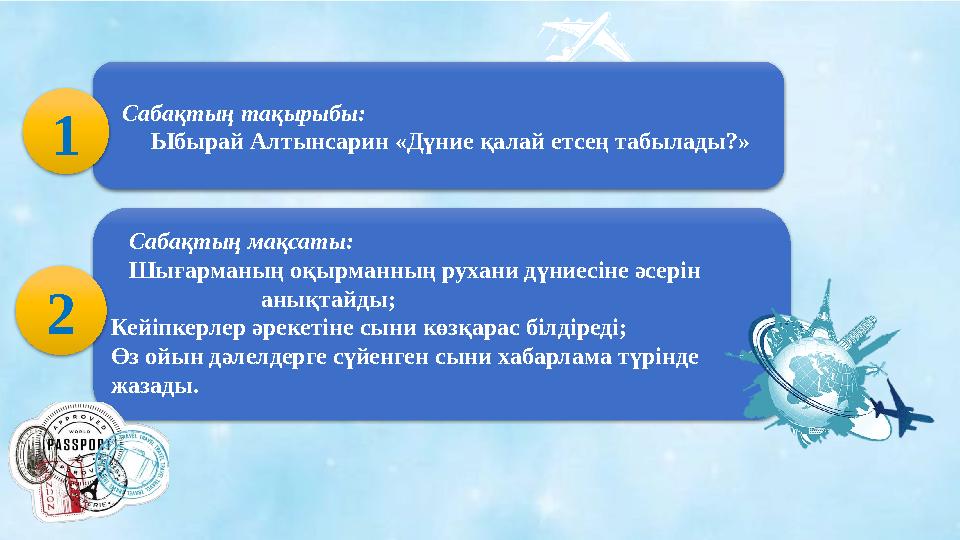 1

Сабақтың тақырыбы:
Ыбырай Алтынсарин «Дүние қалай етсең табылады?»

2

Сабақтың мақсаты:
Шығарманың оқырманның рухани дүниесіне әсерін анықтайды;
Кейіпкерлер әрекетіне сыни көзқарас білдіреді;
Өз ойын дәлелдерге сүйенген сыни хабарлама түрінде жазады.

APPROVED
WORLD
PASSPORT